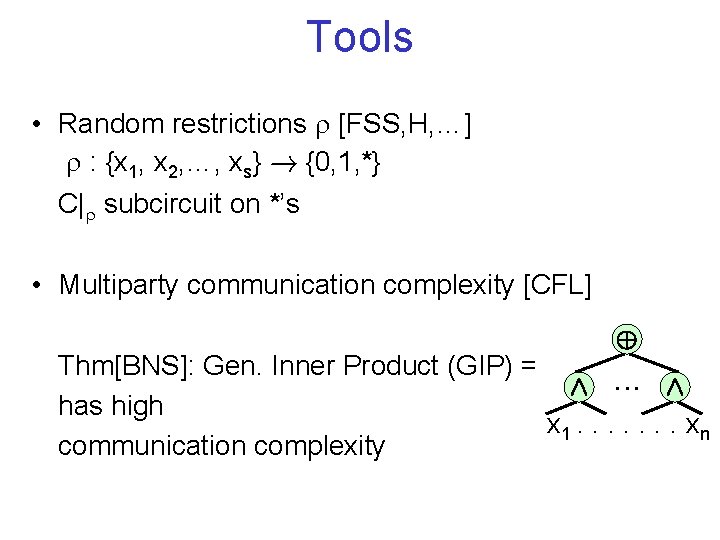 Tools

• Random restrictions $\rho$ [FSS,H,…]
$\rho : \{x_1, x_2, \ldots, x_s\} \rightarrow \{0,1,*\}$
$C|_\rho$ subcircuit on *'s

• Multiparty communication complexity [CFL]

Thm[BNS]: Gen. Inner Product (GIP) =
has high
communication complexity

$\oplus$
$\wedge$ … $\wedge$
$x_1$ . . . . . . . . $x_n$